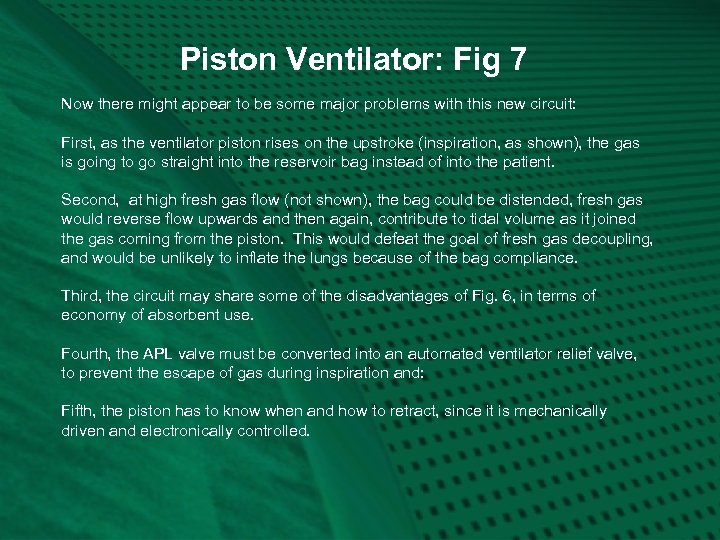 Piston Ventilator: Fig 7

Now there might appear to be some major problems with this new circuit:

First, as the ventilator piston rises on the upstroke (inspiration, as shown), the gas is going to go straight into the reservoir bag instead of into the patient.

Second, at high fresh gas flow (not shown), the bag could be distended, fresh gas would reverse flow upwards and then again, contribute to tidal volume as it joined the gas coming from the piston. This would defeat the goal of fresh gas decoupling, and would be unlikely to inflate the lungs because of the bag compliance.

Third, the circuit may share some of the disadvantages of Fig. 6, in terms of economy of absorbent use.

Fourth, the APL valve must be converted into an automated ventilator relief valve, to prevent the escape of gas during inspiration and:

Fifth, the piston has to know when and how to retract, since it is mechanically driven and electronically controlled.